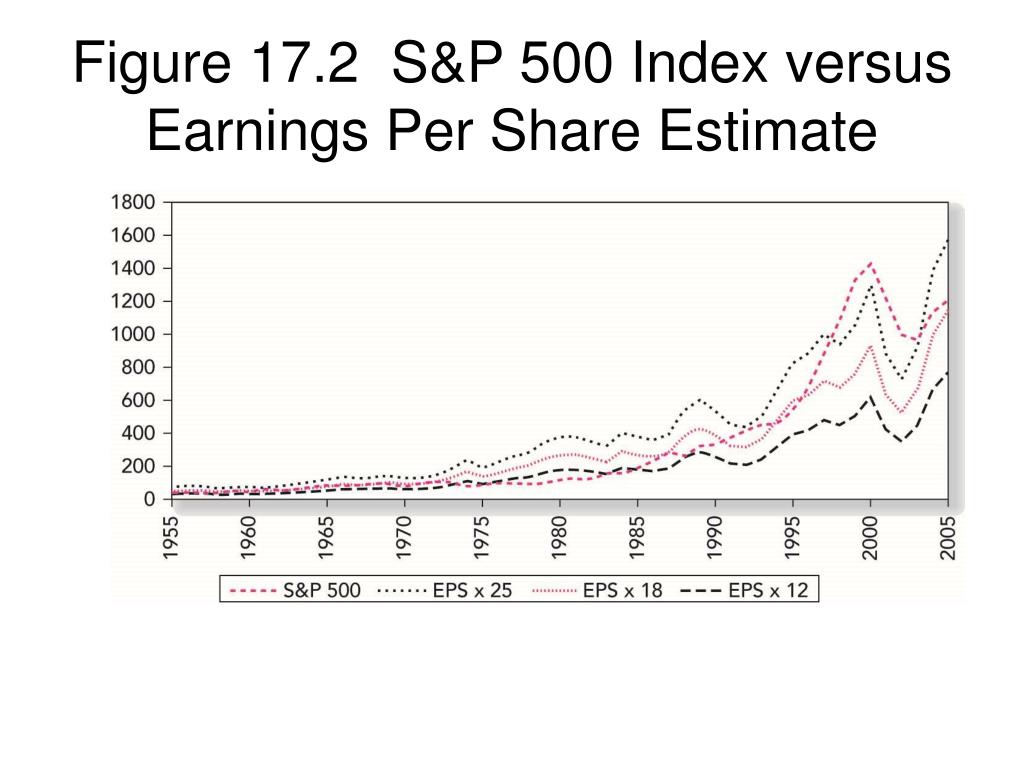 Figure 17.2 S&P 500 Index versus Earnings Per Share Estimate

1800
1600
1400
1200
1000
800
600
400
200
0

1955
1960
1965
1970
1975
1980
1985
1990
1995
2000
2005

S&P 500
EPS x 25
EPS x 18
EPS x 12